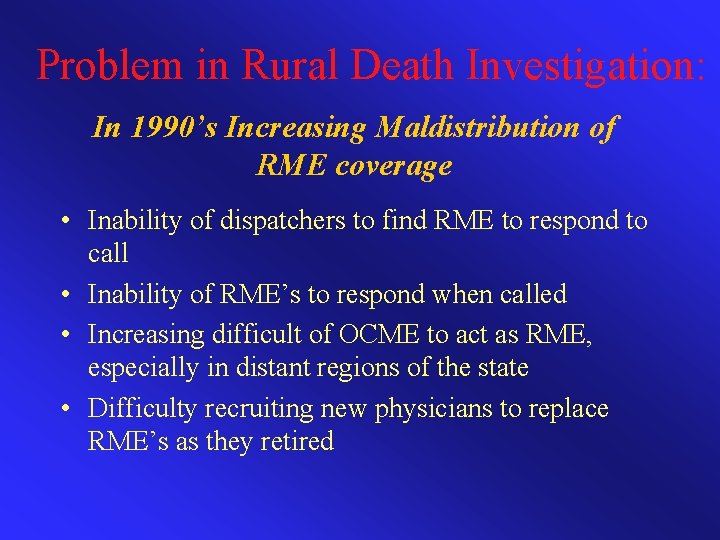 Problem in Rural Death Investigation:

In 1990's Increasing Maldistribution of RME coverage

• Inability of dispatchers to find RME to respond to call
• Inability of RME's to respond when called
• Increasing difficult of OCME to act as RME, especially in distant regions of the state
• Difficulty recruiting new physicians to replace RME's as they retired